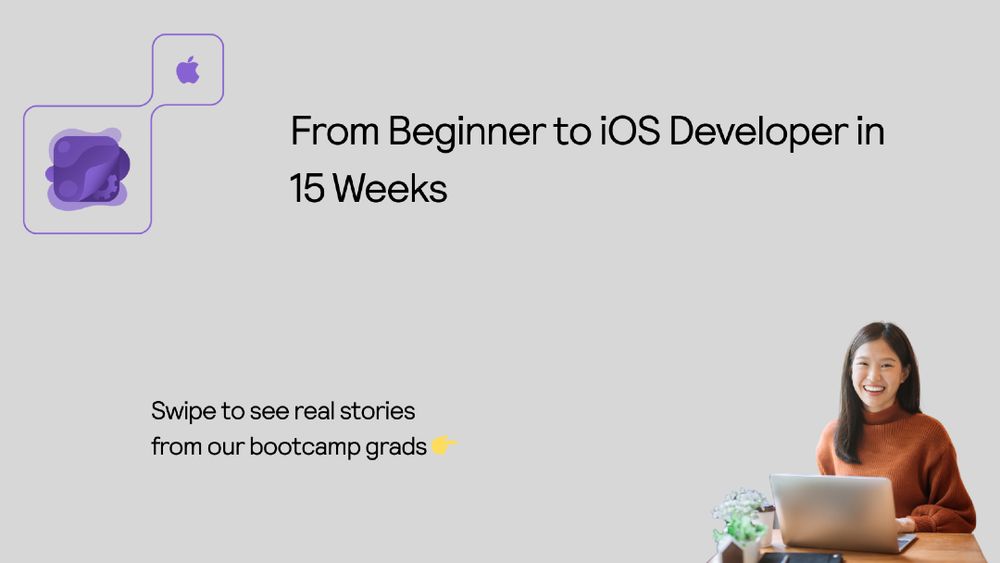 From Beginner to iOS Developer in 15 Weeks

Swipe to see real stories from our bootcamp grads 👉